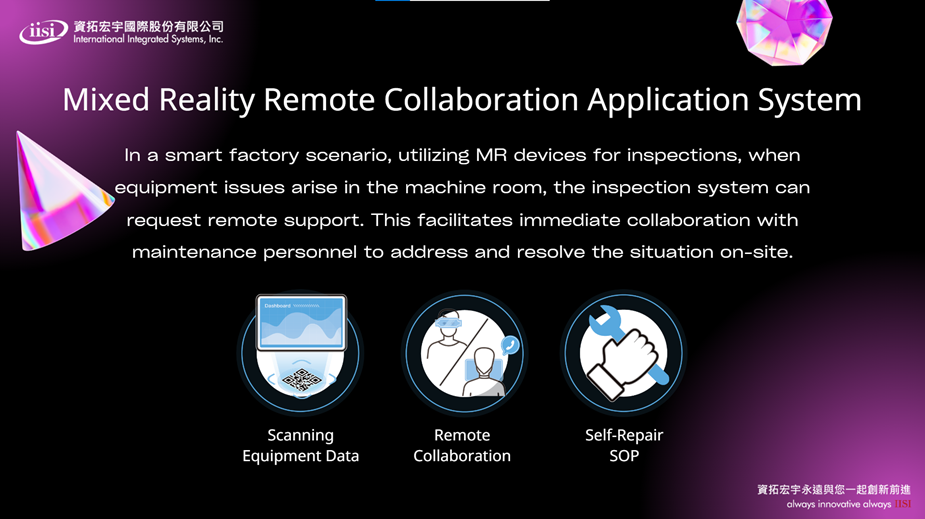 iisi 資拓宏宇國際股份有限公司
International Integrated Systems, Inc.

Mixed Reality Remote Collaboration Application System

In a smart factory scenario, utilizing MR devices for inspections, when equipment issues arise in the machine room, the inspection system can request remote support. This facilitates immediate collaboration with maintenance personnel to address and resolve the situation on-site.

Dashboard

Scanning Equipment Data

Remote Collaboration

Self-Repair SOP

資拓宏宇永遠與您一起創新前進
always innovative always IISI